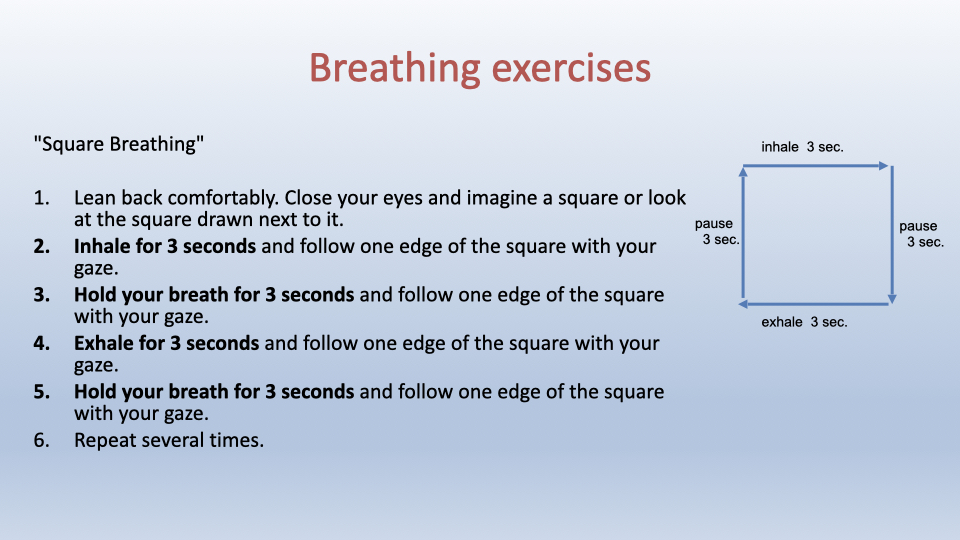 Breathing exercises

"Square Breathing"

1. Lean back comfortably. Close your eyes and imagine a square or look at the square drawn next to it.
2. Inhale for 3 seconds and follow one edge of the square with your gaze.
3. Hold your breath for 3 seconds and follow one edge of the square with your gaze.
4. Exhale for 3 seconds and follow one edge of the square with your gaze.
5. Hold your breath for 3 seconds and follow one edge of the square with your gaze.
6. Repeat several times.

inhale 3 sec.
pause 3 sec.
pause 3 sec.
exhale 3 sec.